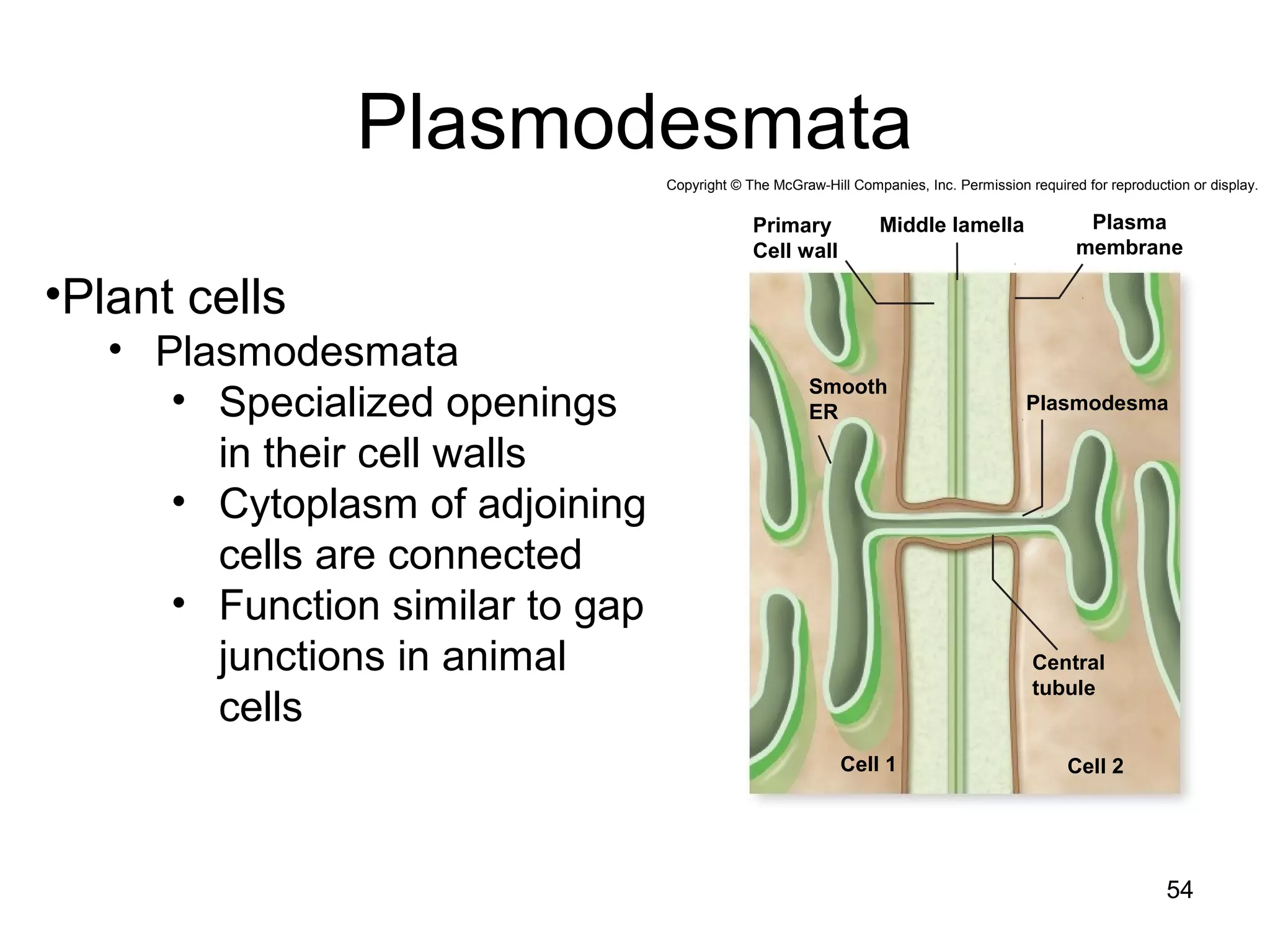 Plasmodesmata

Copyright © The McGraw-Hill Companies, Inc. Permission required for reproduction or display.

•Plant cells
• Plasmodesmata
• Specialized openings in their cell walls
• Cytoplasm of adjoining cells are connected
• Function similar to gap junctions in animal cells

Primary Cell wall
Middle lamella
Plasma membrane
Smooth ER
Plasmodesma
Central tubule
Cell 1
Cell 2

54